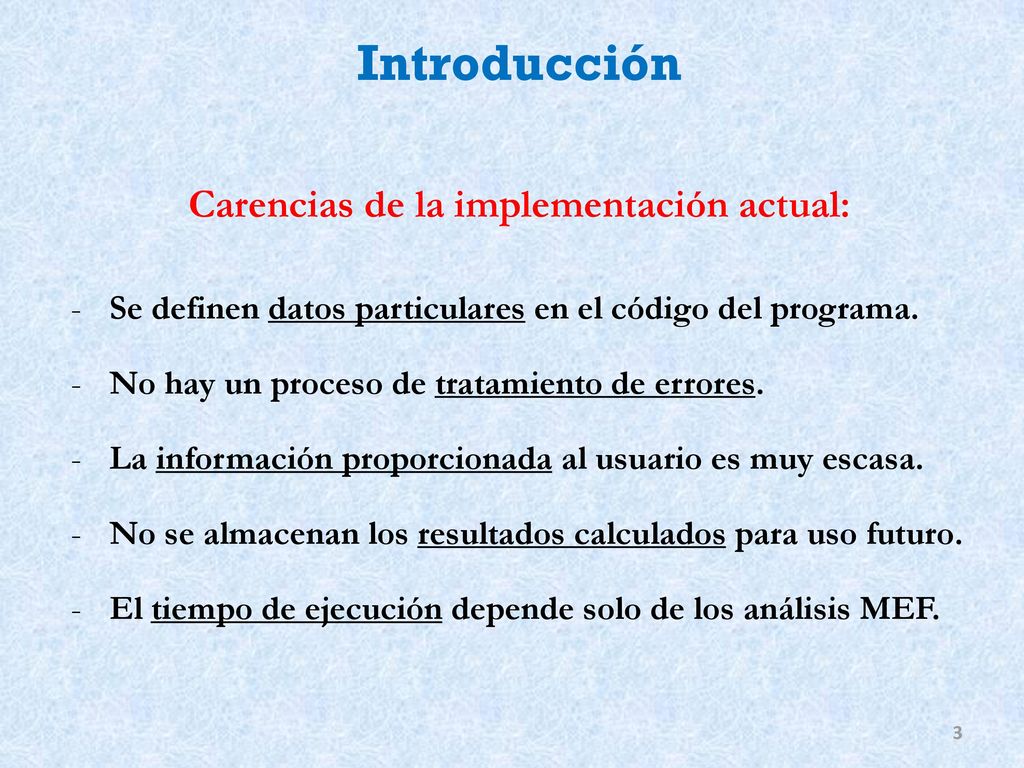 Introducción

Carencias de la implementación actual:

- Se definen datos particulares en el código del programa.

- No hay un proceso de tratamiento de errores.

- La información proporcionada al usuario es muy escasa.

- No se almacenan los resultados calculados para uso futuro.

- El tiempo de ejecución depende solo de los análisis MEF.

3